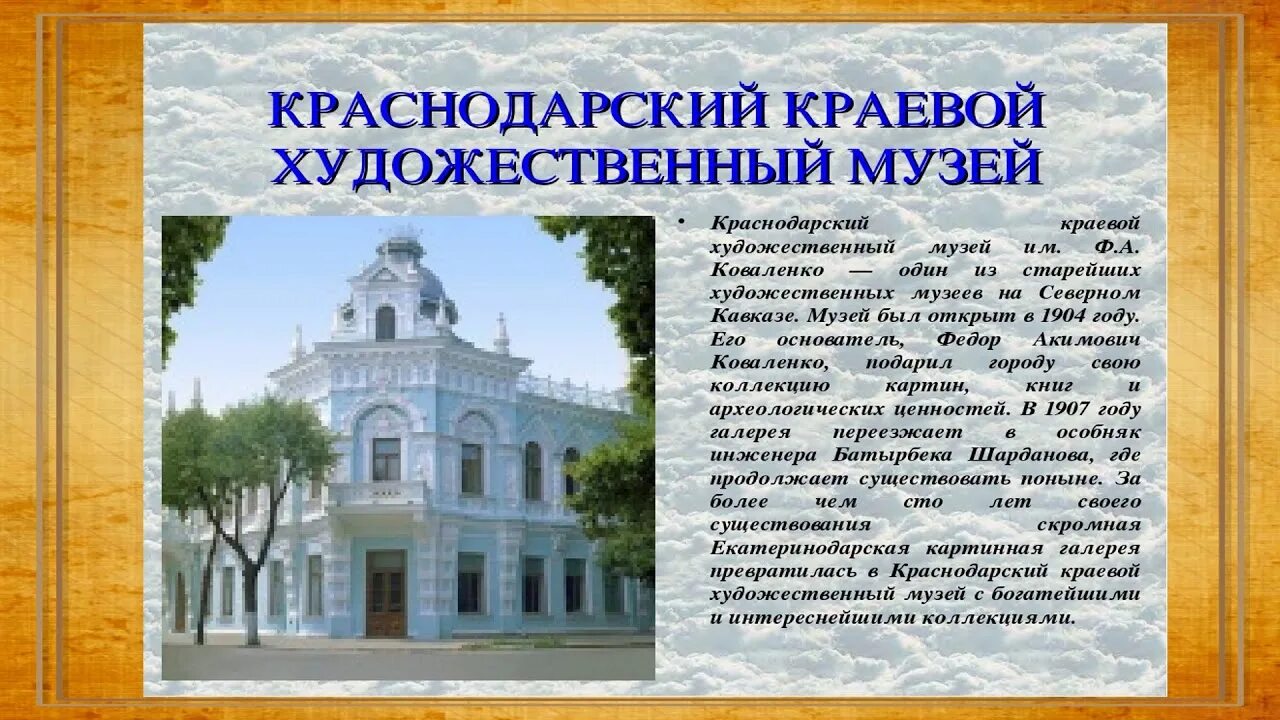 КРАСНОДАРСКИЙ КРАЕВОЙ ХУДОЖЕСТВЕННЫЙ МУЗЕЙ

• Краснодарский краевой художественный музей им. Ф.А. Коваленко — один из старейших художественных музеев на Северном Кавказе. Музей был открыт в 1904 году. Его основатель, Федор Акимович Коваленко, подарил городу свою коллекцию картин, книг и археологических ценностей. В 1907 году галерея переезжает в особняк инженера Батырбека Шарданова, где продолжает существовать поныне. За более чем сто лет своего существования скромная Екатеринодарская картинная галерея превратилась в Краснодарский краевой художественный музей с богатейшими и интереснейшими коллекциями.